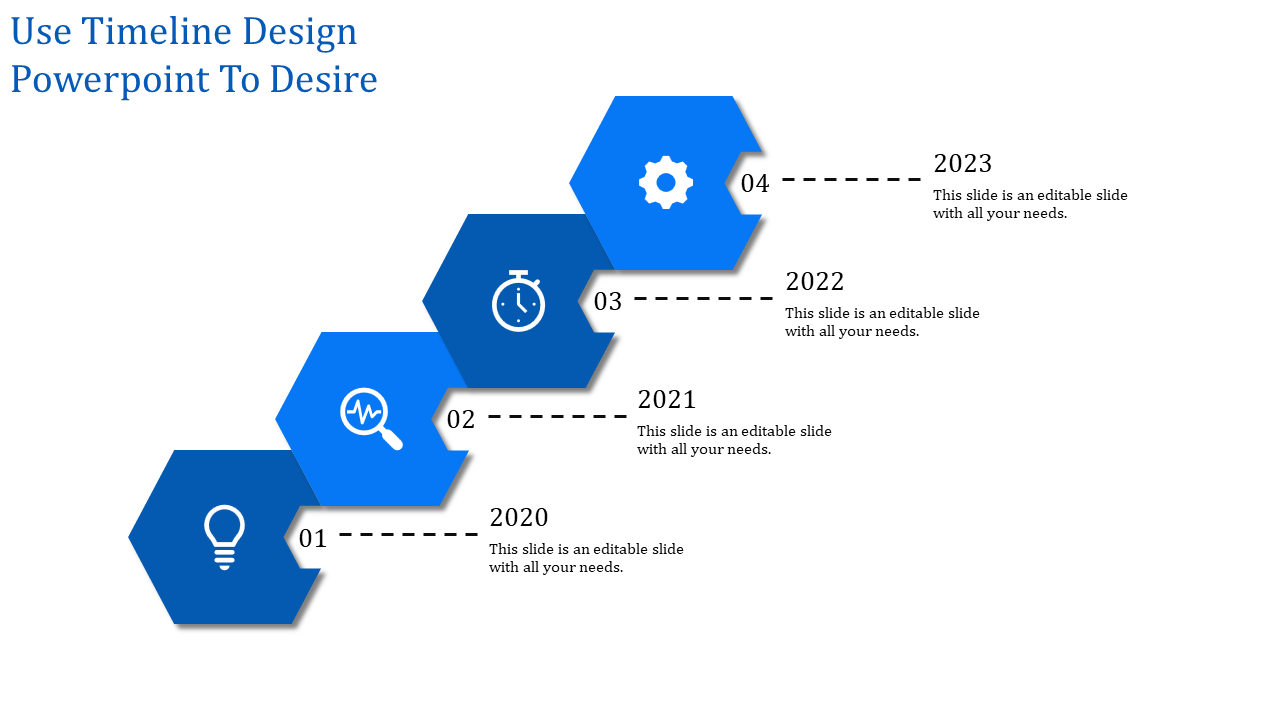 Use Timeline Design Powerpoint To Desire

04

2023
This slide is an editable slide with all your needs.

03

2022
This slide is an editable slide with all your needs.

02

2021
This slide is an editable slide with all your needs.

01

2020
This slide is an editable slide with all your needs.